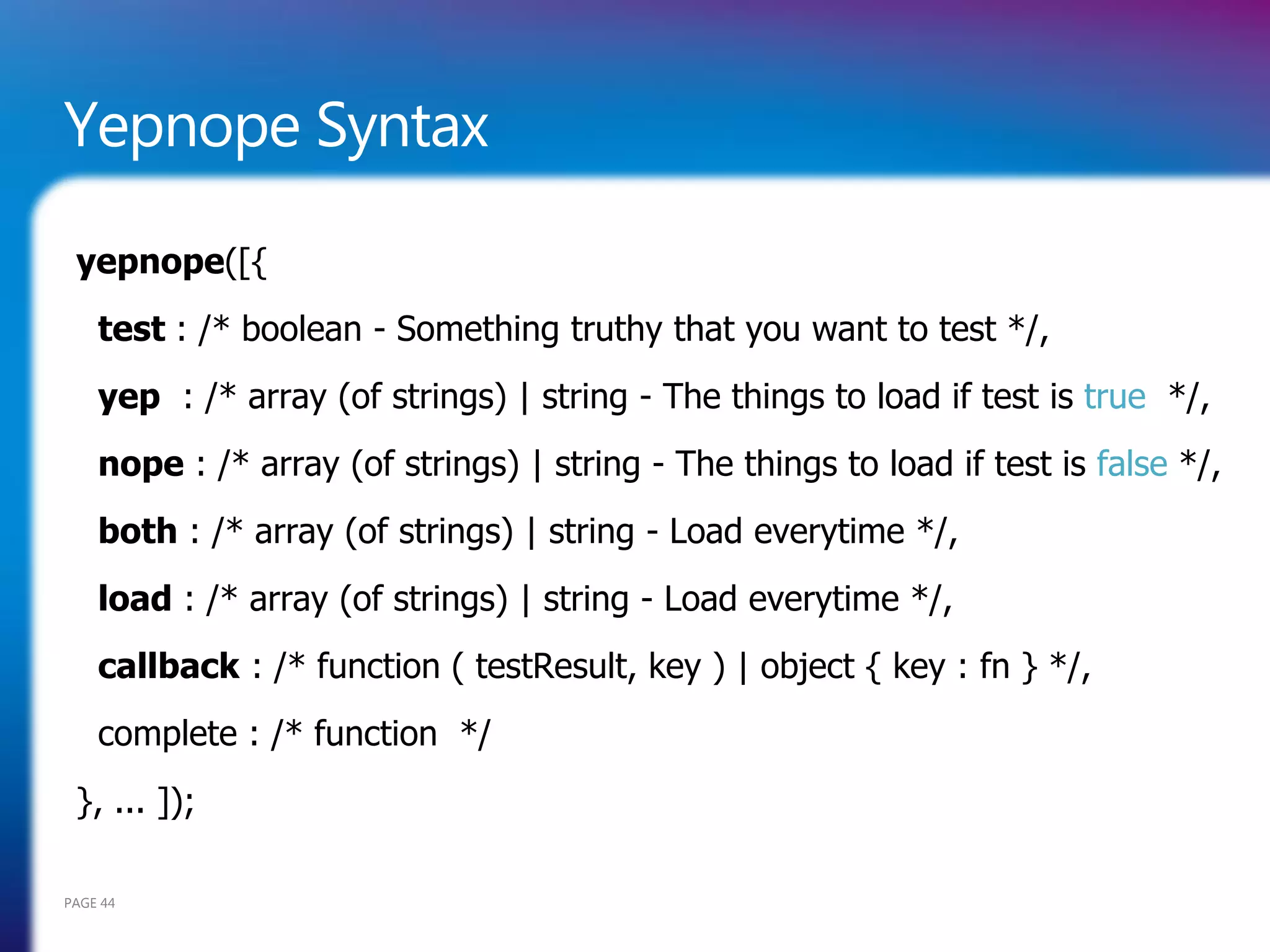 Yepnope Syntax

yepnope([{

test : /* boolean - Something truthy that you want to test */,

yep : /* array (of strings) | string - The things to load if test is true */,

nope : /* array (of strings) | string - The things to load if test is false */,

both : /* array (of strings) | string - Load everytime */,

load : /* array (of strings) | string - Load everytime */,

callback : /* function ( testResult, key ) | object { key : fn } */,

complete : /* function */

}, ... ]);

PAGE 44